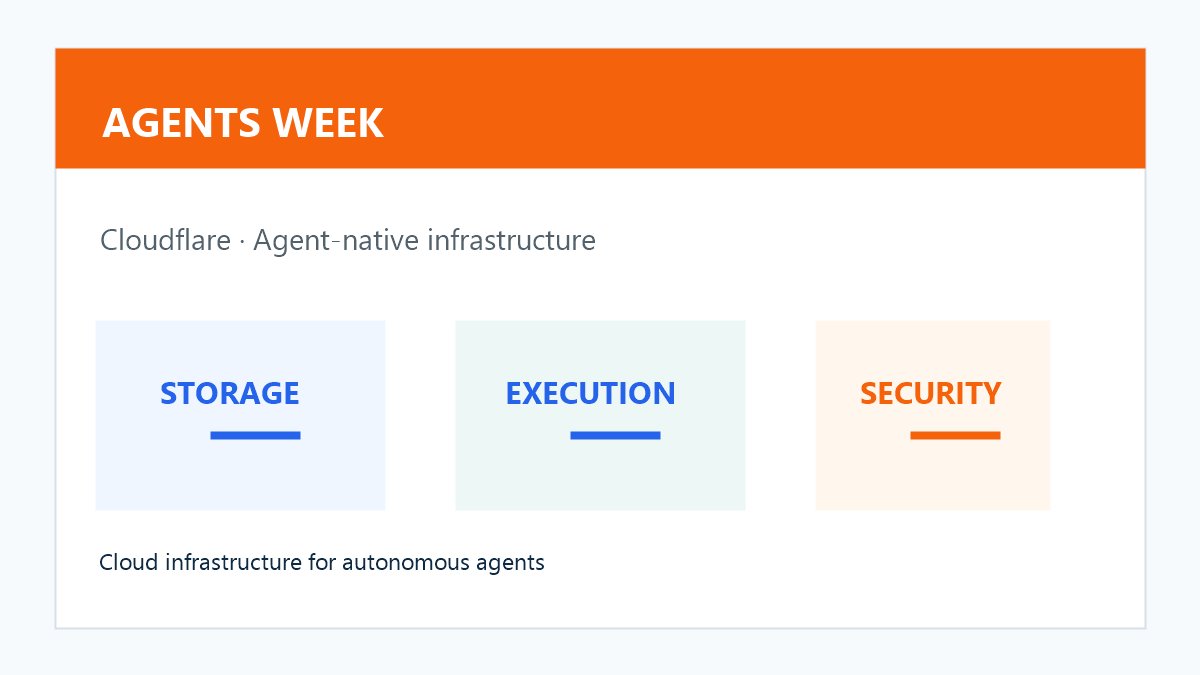 AGENTS WEEK

Cloudflare · Agent-native infrastructure

STORAGE

EXECUTION

SECURITY

Cloud infrastructure for autonomous agents